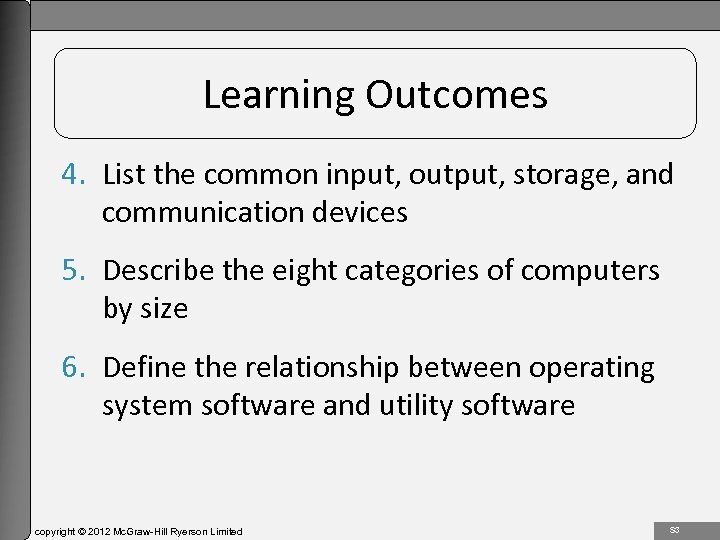 Learning Outcomes

4. List the common input, output, storage, and communication devices

5. Describe the eight categories of computers by size

6. Define the relationship between operating system software and utility software

copyright © 2012 McGraw-Hill Ryerson Limited

S3